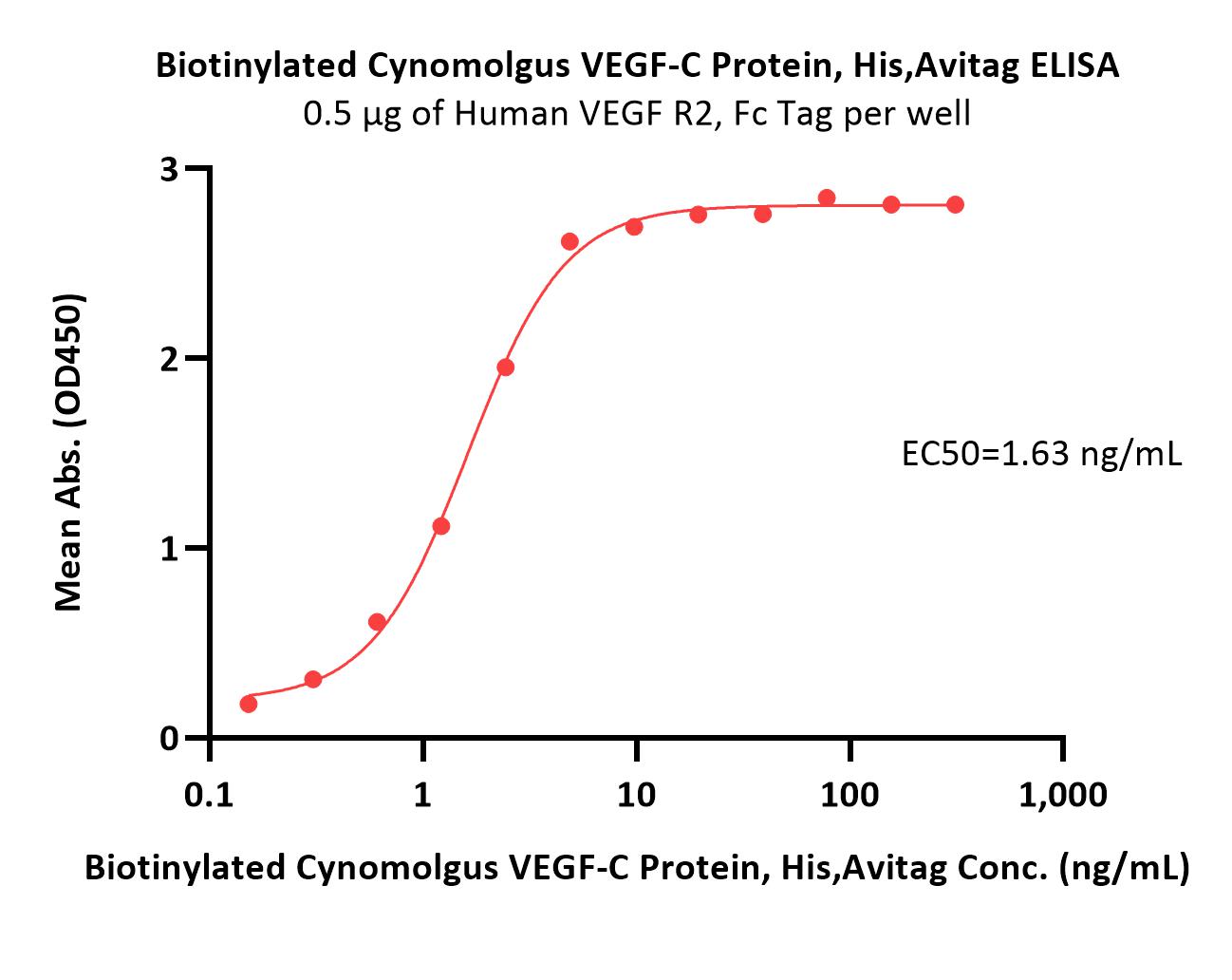 Biotinylated Cynomolgus VEGF-C Protein, His,Avitag ELISA
0.5 μg of Human VEGF R2, Fc Tag per well

Mean Abs. (OD450)

3
2
1
0

EC50=1.63 ng/mL

0.1
1
10
100
1,000

Biotinylated Cynomolgus VEGF-C Protein, His,Avitag Conc. (ng/mL)